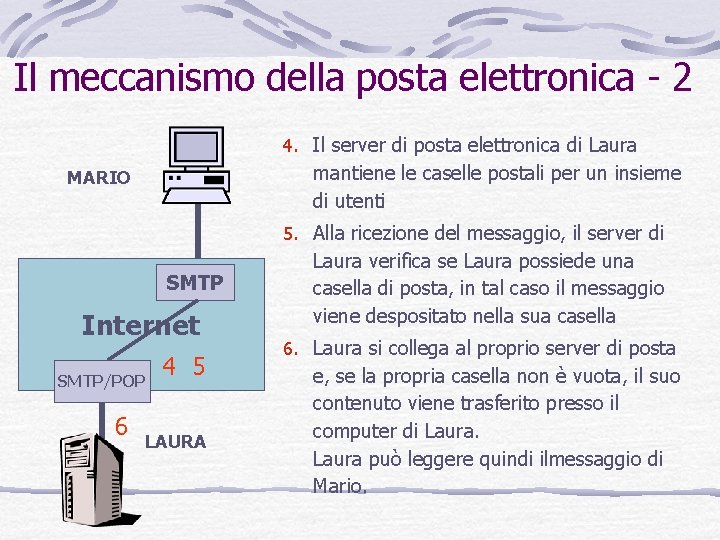 Il meccanismo della posta elettronica - 2

MARIO

SMTP

Internet

SMTP/POP

4 5

6

LAURA

4. Il server di posta elettronica di Laura mantiene le caselle postali per un insieme di utenti

5. Alla ricezione del messaggio, il server di Laura verifica se Laura possiede una casella di posta, in tal caso il messaggio viene despositato nella sua casella

6. Laura si collega al proprio server di posta e, se la propria casella non è vuota, il suo contenuto viene trasferito presso il computer di Laura.
Laura può leggere quindi ilmessaggio di Mario.